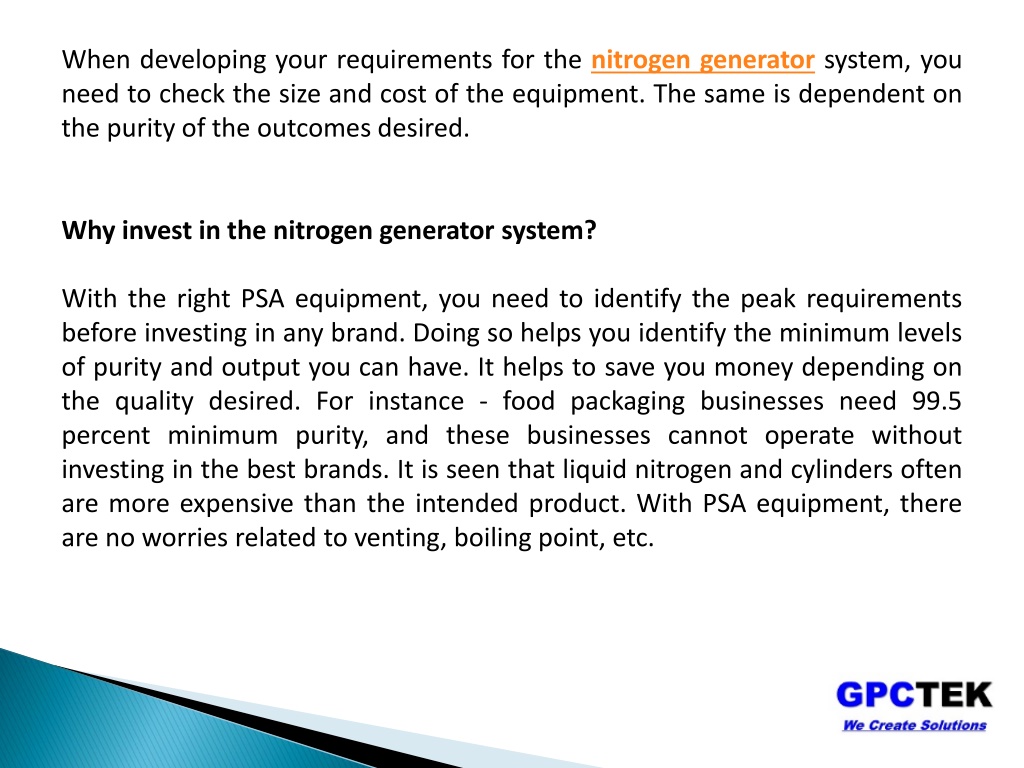 When developing your requirements for the nitrogen generator system, you need to check the size and cost of the equipment. The same is dependent on the purity of the outcomes desired.

Why invest in the nitrogen generator system?

With the right PSA equipment, you need to identify the peak requirements before investing in any brand. Doing so helps you identify the minimum levels of purity and output you can have. It helps to save you money depending on the quality desired. For instance - food packaging businesses need 99.5 percent minimum purity, and these businesses cannot operate without investing in the best brands. It is seen that liquid nitrogen and cylinders often are more expensive than the intended product. With PSA equipment, there are no worries related to venting, boiling point, etc.

GPCTEK
We Create Solutions